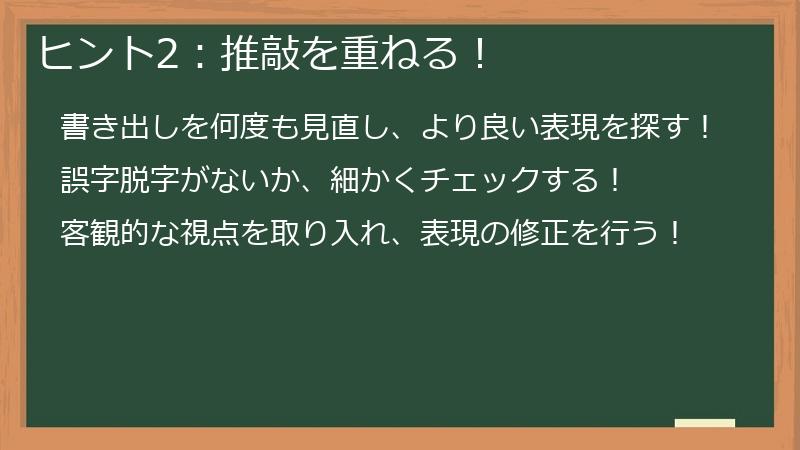 ヒント2：推敲を重ねる！

書き出しを何度も見直し、より良い表現を探す！

誤字脱字がないか、細かくチェックする！

客観的な視点を取り入れ、表現の修正を行う！